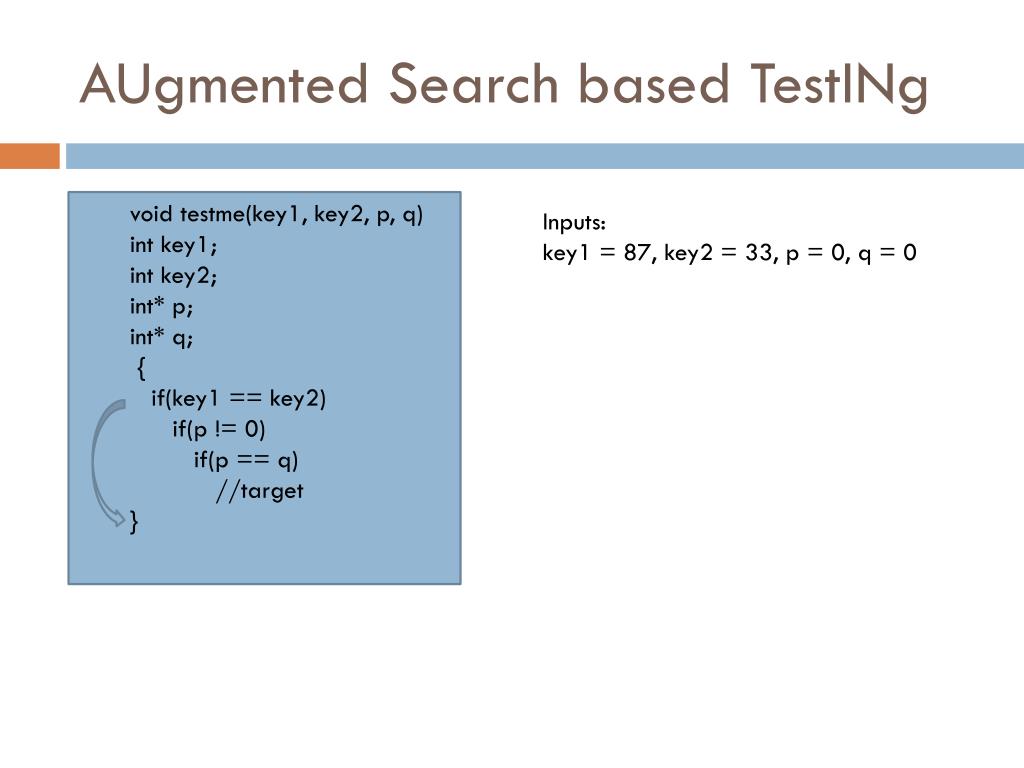 AUgmented Search based TestINg

void testme(key1, key2, p, q)
int key1;
int key2;
int* p;
int* q;
{
if(key1 == key2)
if(p != 0)
if(p == q)
//target
}

Inputs:
key1 = 87, key2 = 33, p = 0, q = 0